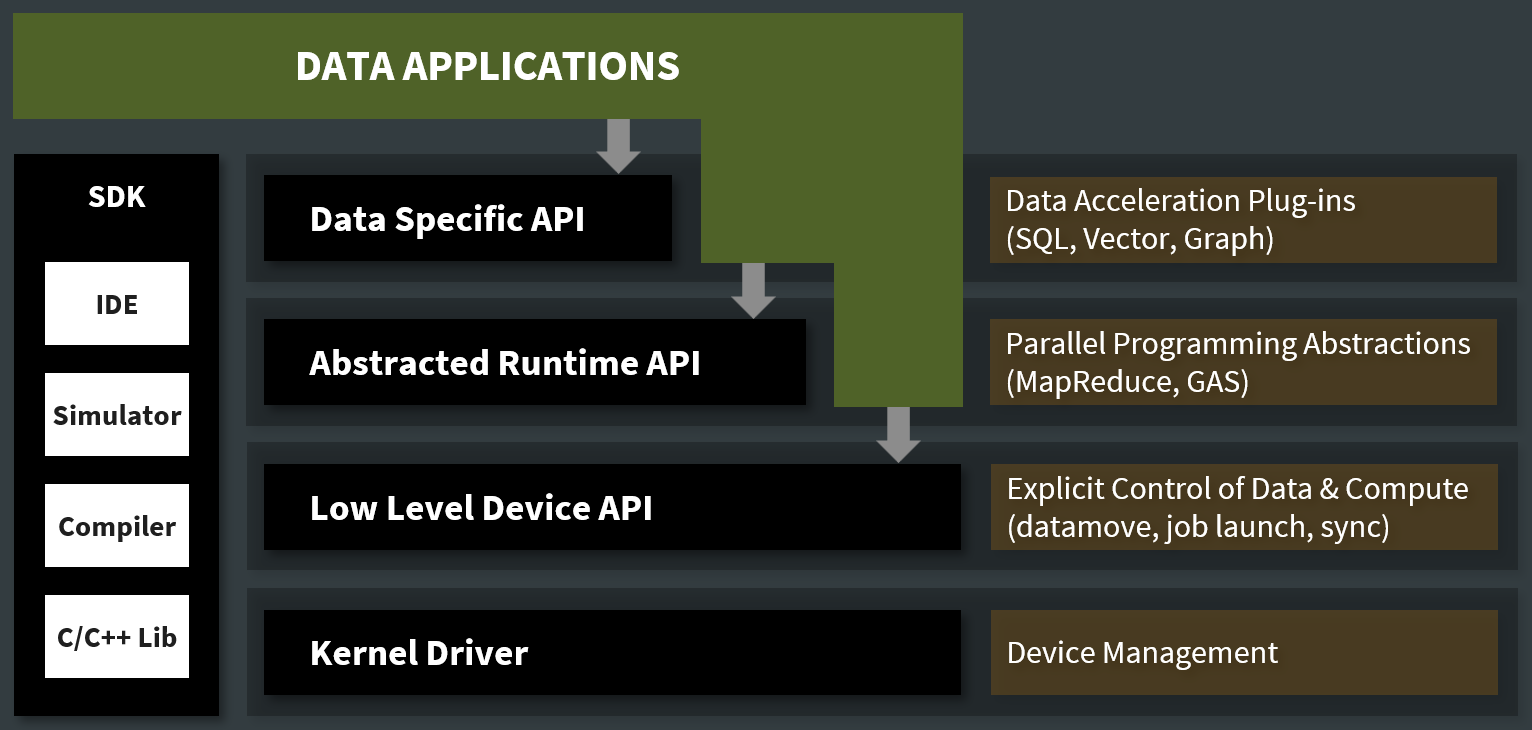 DATA APPLICATIONS

SDK

IDE

Simulator

Compiler

C/C++ Lib

Data Specific API

Data Acceleration Plug-ins (SQL, Vector, Graph)

Abstracted Runtime API

Parallel Programming Abstractions (MapReduce, GAS)

Low Level Device API

Explicit Control of Data & Compute (datamove, job launch, sync)

Kernel Driver

Device Management